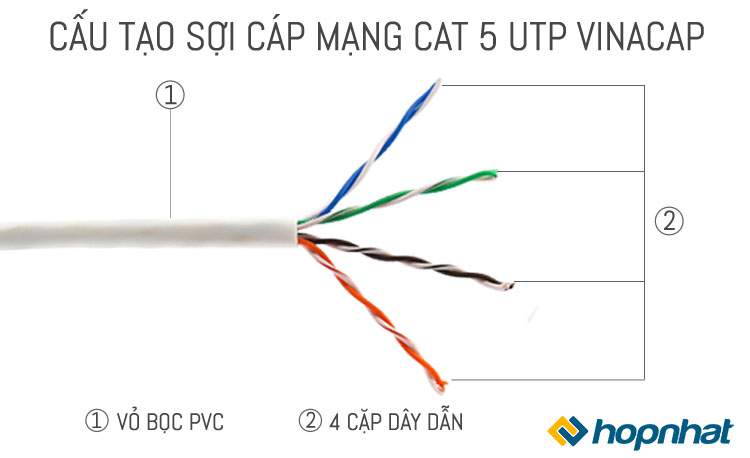 CẤU TẠO SỢI CÁP MẠNG CAT 5 UTP VINACAP

①

②

① VỎ BỌC PVC ② 4 CẶP DÂY DẪN

hopnhat